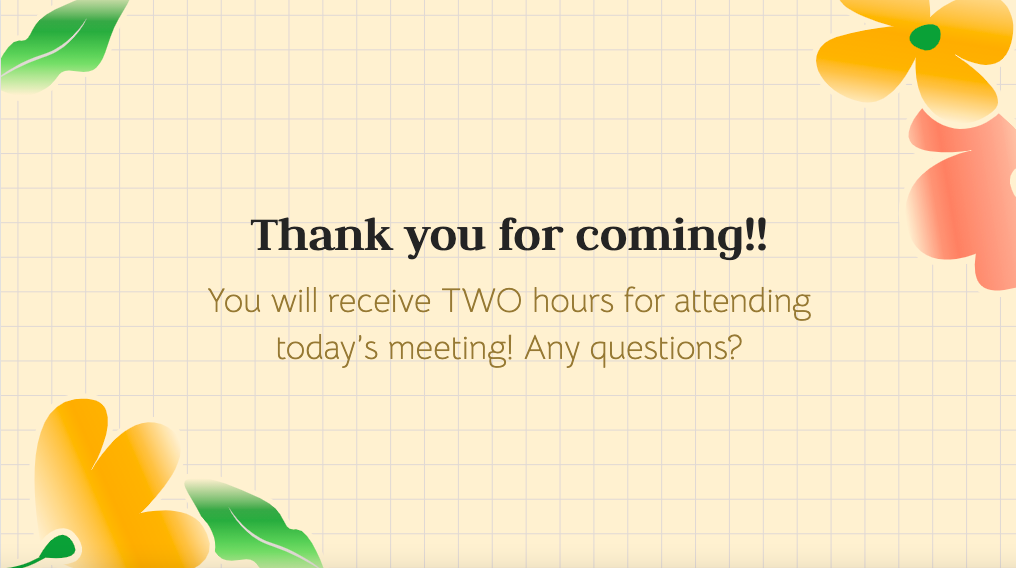 Thank you for coming!!

You will receive TWO hours for attending today's meeting! Any questions?